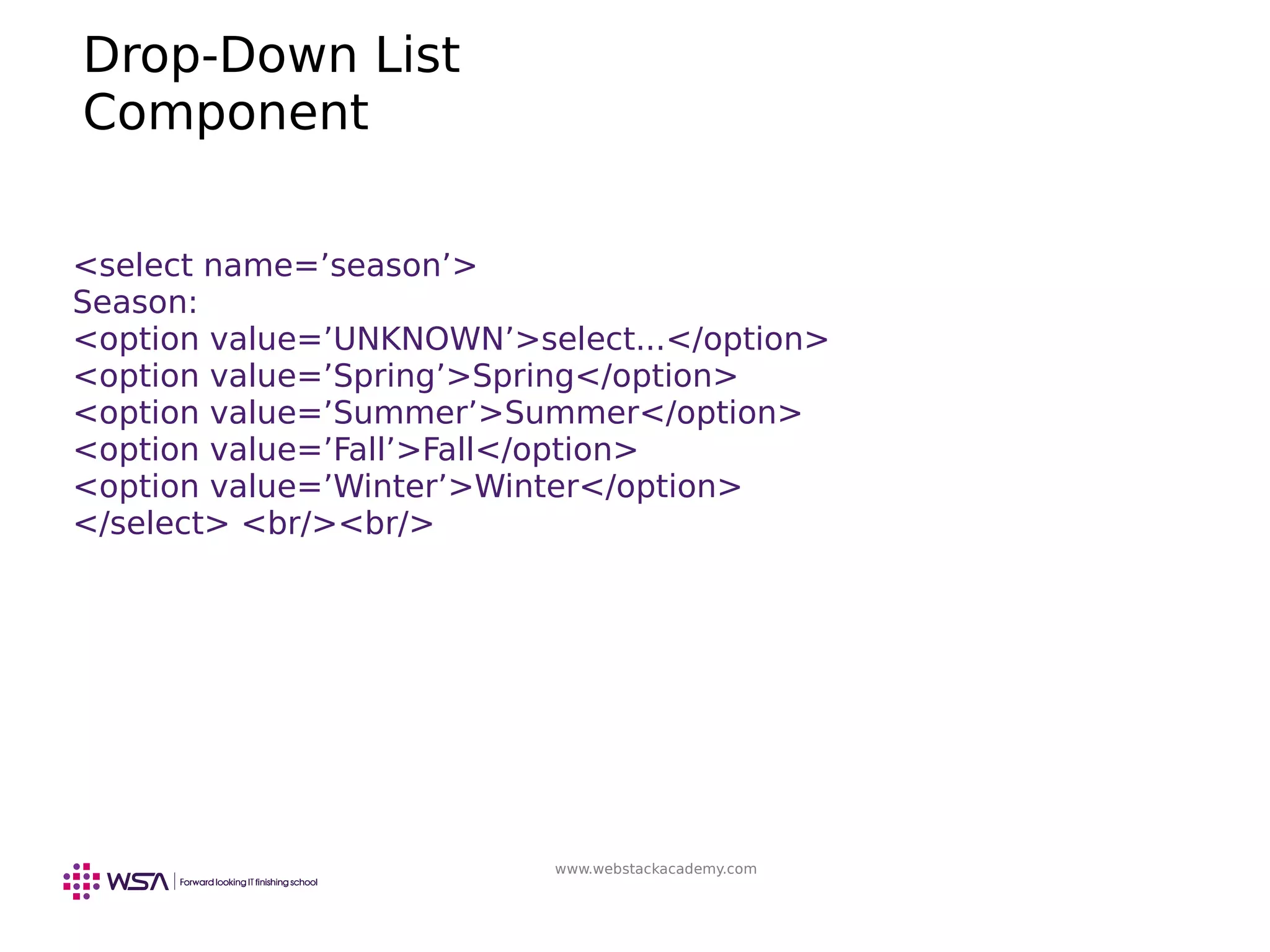 Drop-Down List Component

<select name=’season’>
Season:
<option value=’UNKNOWN’>select...</option>
<option value=’Spring’>Spring</option>
<option value=’Summer’>Summer</option>
<option value=’Fall’>Fall</option>
<option value=’Winter’>Winter</option>
</select> <br/><br/>

WSA | Forward looking IT finishing school

www.webstackacademy.com